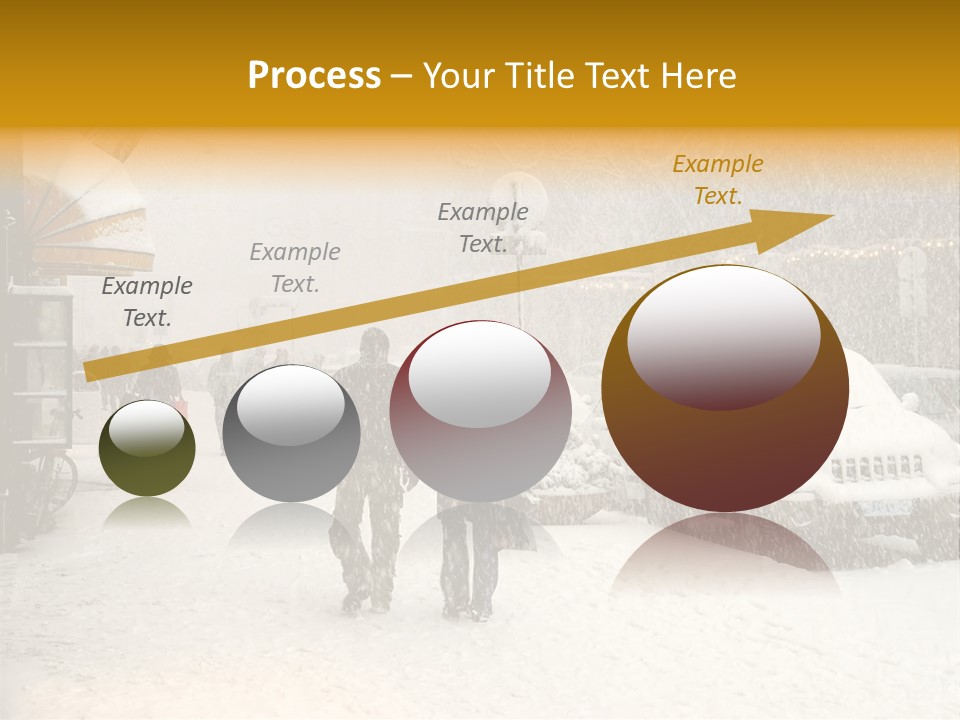 Process – Your Title Text Here

Example Text.

Example Text.

Example Text.

Example Text.